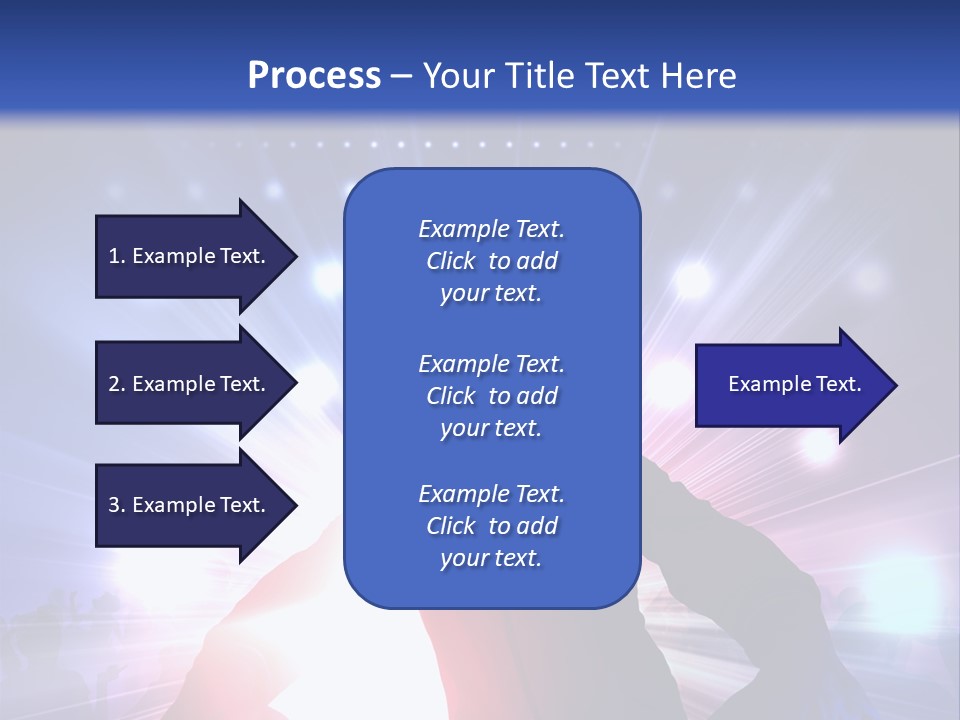 Process – Your Title Text Here

1. Example Text.

2. Example Text.

3. Example Text.

Example Text. Click to add your text.

Example Text. Click to add your text.

Example Text. Click to add your text.

Example Text.